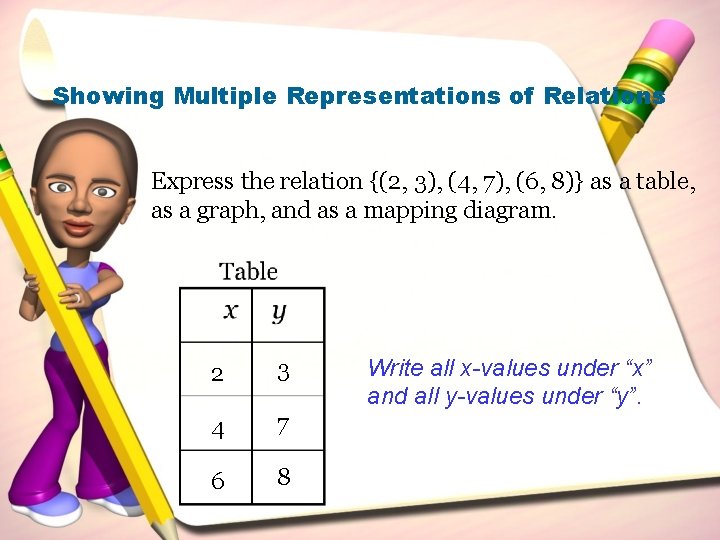 Showing Multiple Representations of Relations

Express the relation $\{(2, 3), (4, 7), (6, 8)\}$ as a table, as a graph, and as a mapping diagram.

Table

| $x$ | $y$ |
|---|---|
| 2 | 3 |
| 4 | 7 |
| 6 | 8 |

Write all x-values under "x" and all y-values under "y".